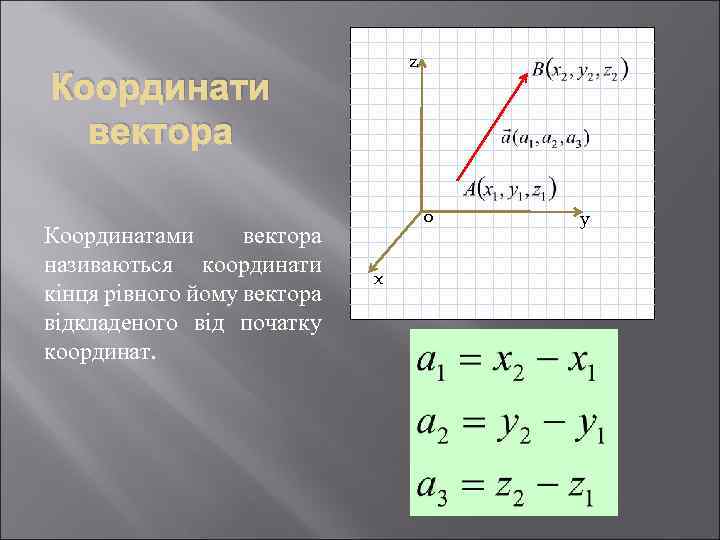 Координати вектора

Координатами вектора називаються координати кінця рівного йому вектора відкладеного від початку координат.

z

$B(x_2, y_2, z_2)$

$\vec{a}(a_1, a_2, a_3)$

$A(x_1, y_1, z_1)$

o

y

x

$a_1 = x_2 - x_1$

$a_2 = y_2 - y_1$

$a_3 = z_2 - z_1$